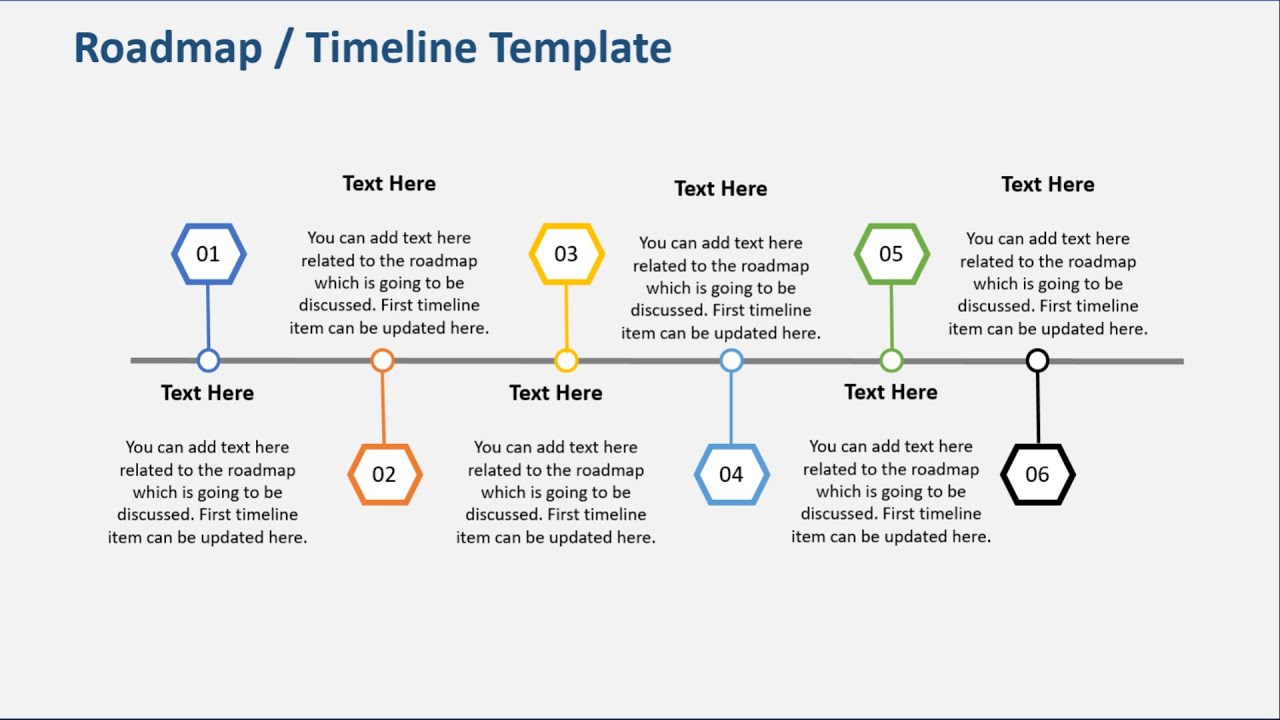 Roadmap / Timeline Template

01

Text Here

You can add text here related to the roadmap which is going to be discussed. First timeline item can be updated here.

Text Here

You can add text here related to the roadmap which is going to be discussed. First timeline item can be updated here.

02

03

Text Here

You can add text here related to the roadmap which is going to be discussed. First timeline item can be updated here.

Text Here

You can add text here related to the roadmap which is going to be discussed. First timeline item can be updated here.

04

05

Text Here

You can add text here related to the roadmap which is going to be discussed. First timeline item can be updated here.

Text Here

You can add text here related to the roadmap which is going to be discussed. First timeline item can be updated here.

06